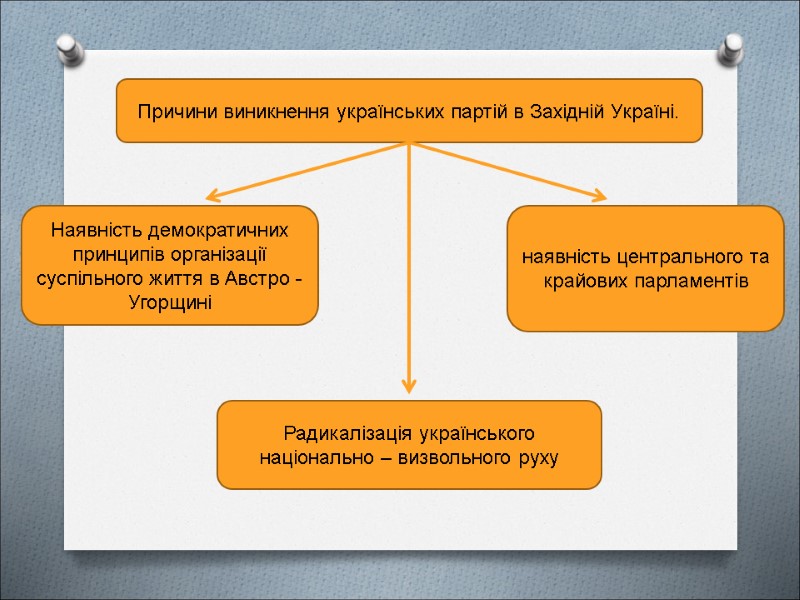 Причини виникнення українських партій в Західній Україні.

Наявність демократичних принципів організації суспільного життя в Австро - Угорщині

наявність центрального та крайових парламентів

Радикалізація українського національно – визвольного руху